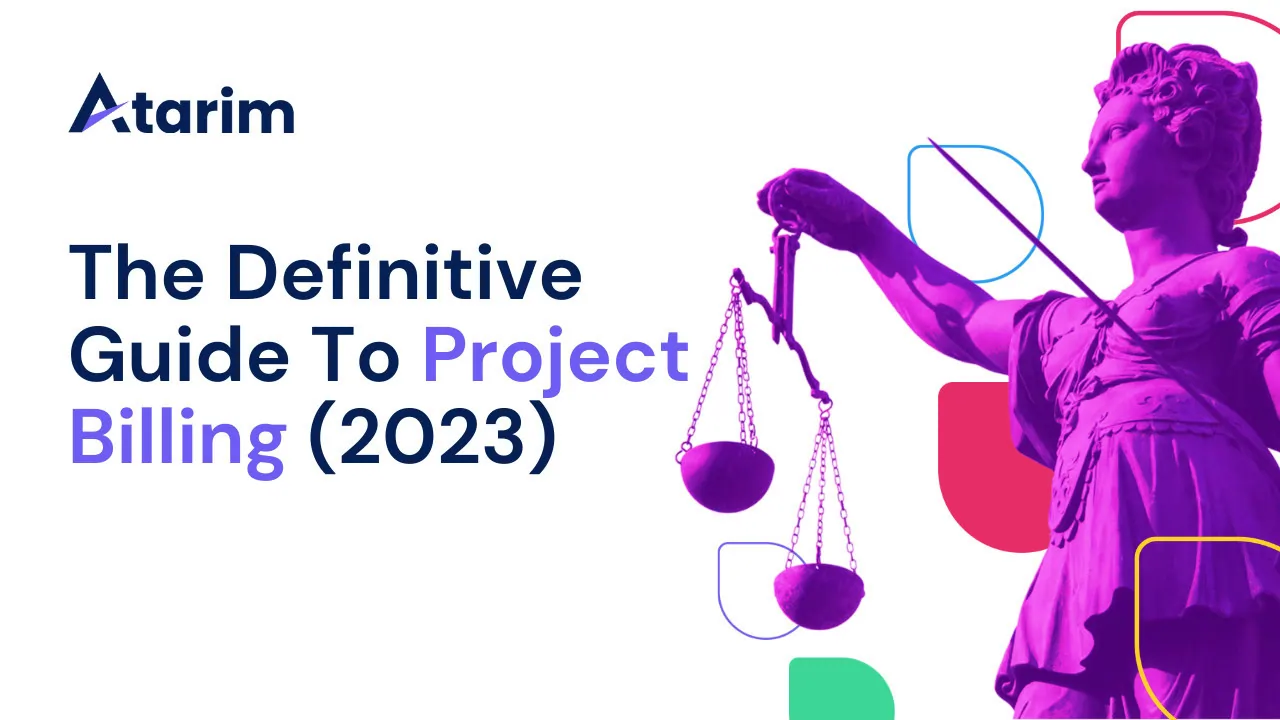 Atarim

The Definitive Guide To Project Billing (2023)